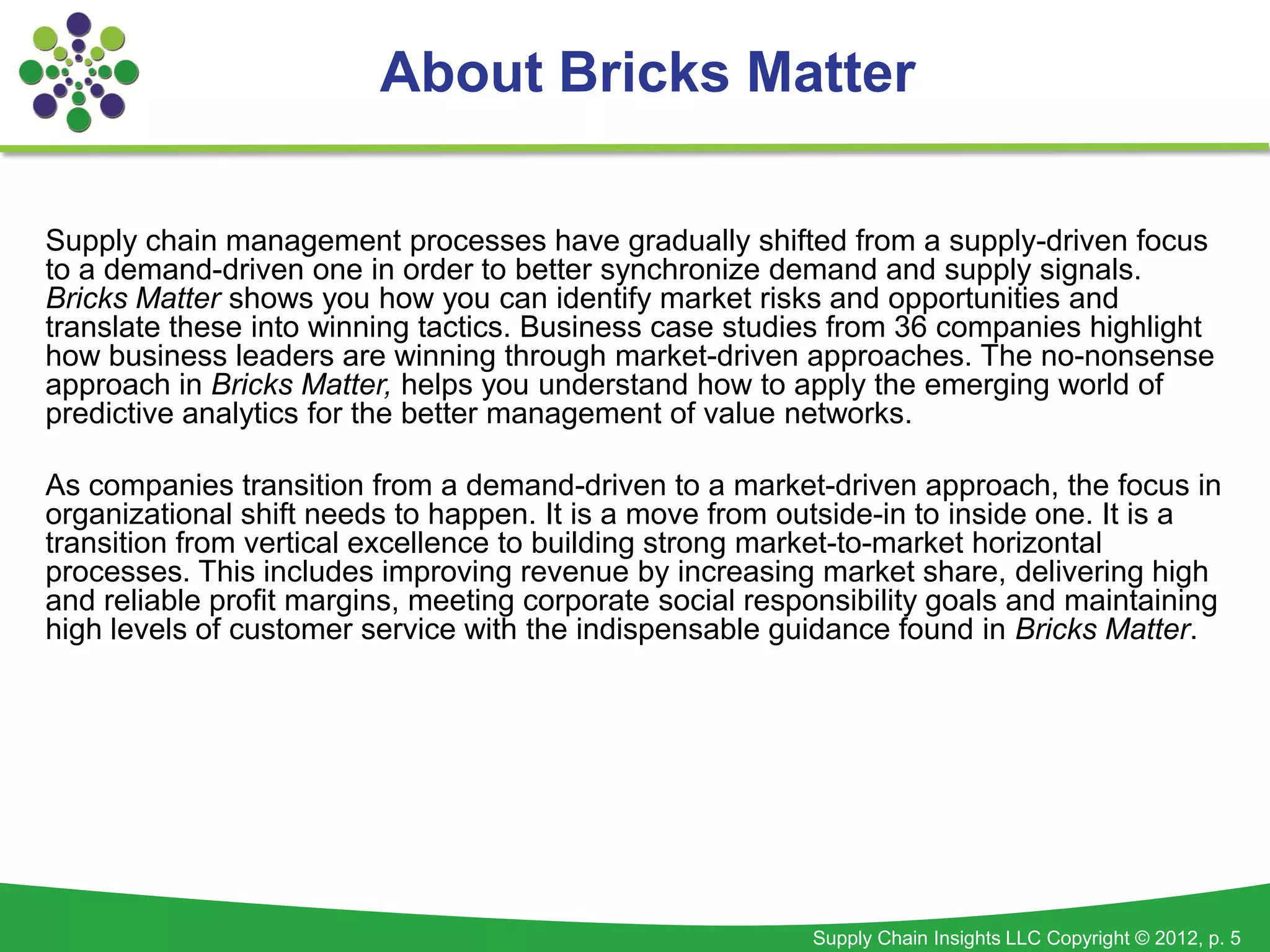 About Bricks Matter

Supply chain management processes have gradually shifted from a supply-driven focus to a demand-driven one in order to better synchronize demand and supply signals. Bricks Matter shows you how you can identify market risks and opportunities and translate these into winning tactics. Business case studies from 36 companies highlight how business leaders are winning through market-driven approaches. The no-nonsense approach in Bricks Matter, helps you understand how to apply the emerging world of predictive analytics for the better management of value networks.

As companies transition from a demand-driven to a market-driven approach, the focus in organizational shift needs to happen. It is a move from outside-in to inside one. It is a transition from vertical excellence to building strong market-to-market horizontal processes. This includes improving revenue by increasing market share, delivering high and reliable profit margins, meeting corporate social responsibility goals and maintaining high levels of customer service with the indispensable guidance found in Bricks Matter.

Supply Chain Insights LLC Copyright © 2012, p. 5